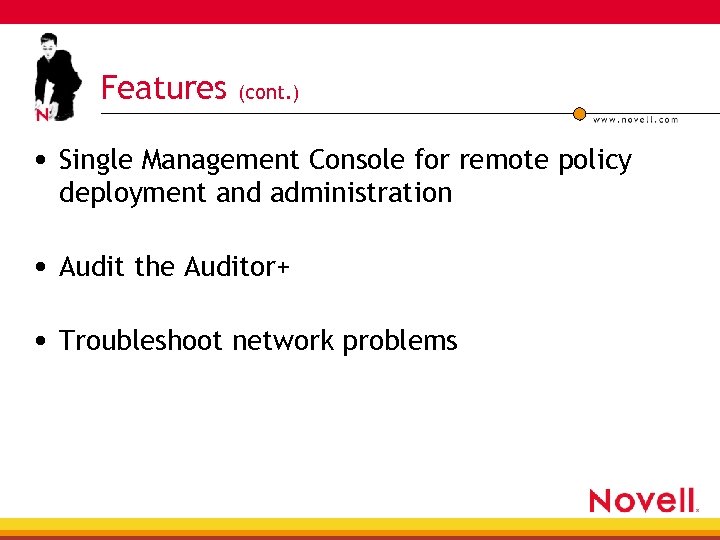 N

Features (cont.)

www.novell.com

• Single Management Console for remote policy deployment and administration

• Audit the Auditor+

• Troubleshoot network problems

Novell.